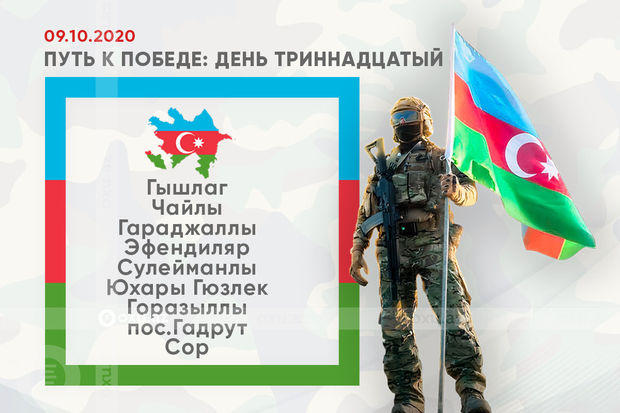 09.10.2020
ПУТЬ К ПОБЕДЕ: ДЕНЬ ТРИННАДЦАТЫЙ

Гышлаг
Чайлы
Гараджаллы
Эфендиляр
Сулейманлы
Юхары Гюзлек
Горазыллы
пос.Гадрут
Сор